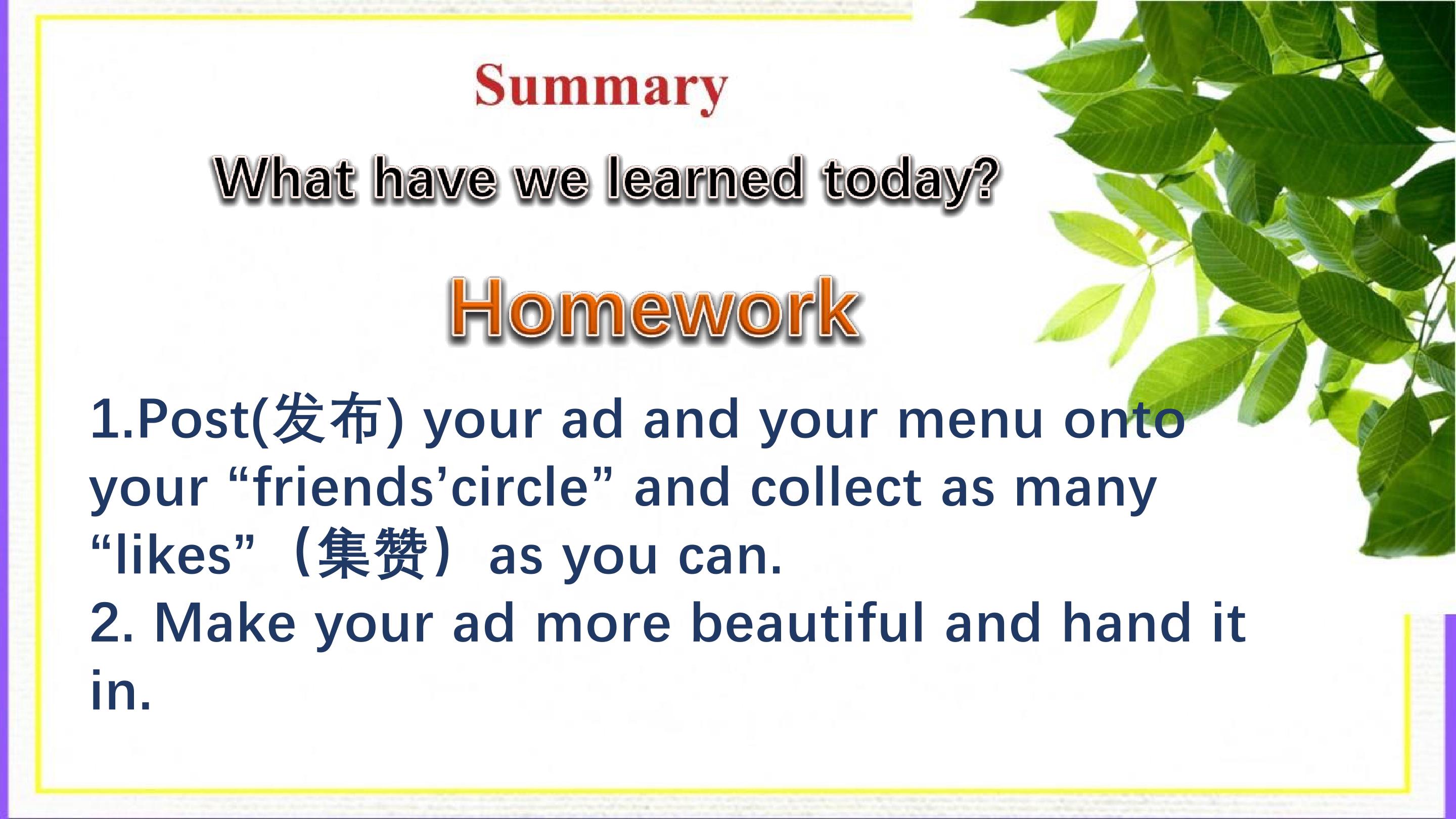 Summary

What have we learned today?

Homework

1.Post(发布) your ad and your menu onto your "friends'circle" and collect as many "likes"（集赞）as you can.
2. Make your ad more beautiful and hand it in.